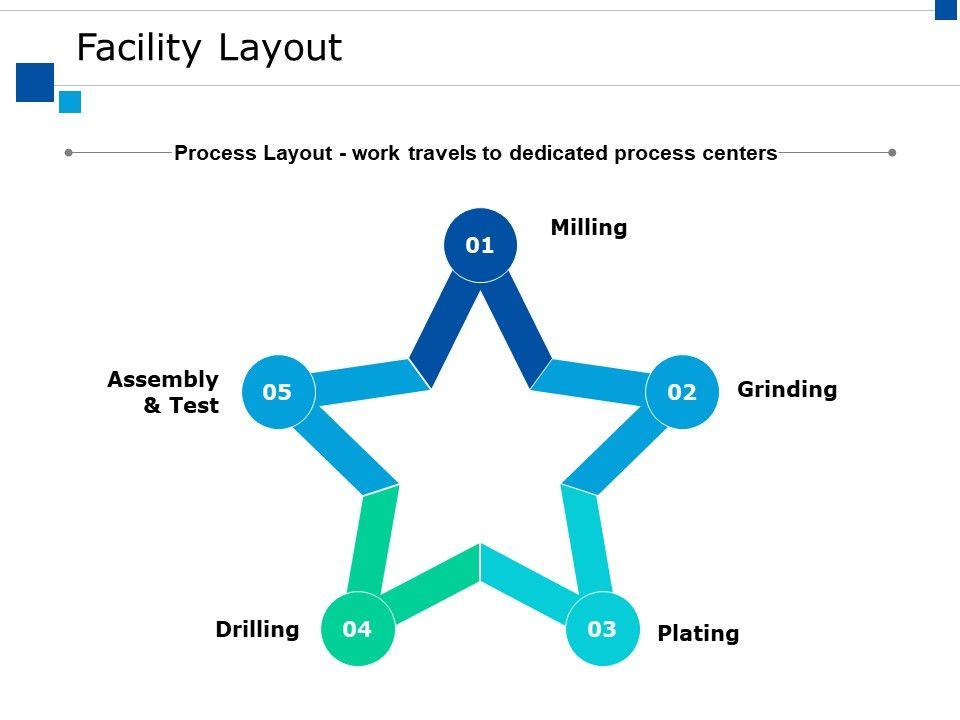 Facility Layout

Process Layout - work travels to dedicated process centers

01 Milling

02 Grinding

03 Plating

04 Drilling

05 Assembly & Test